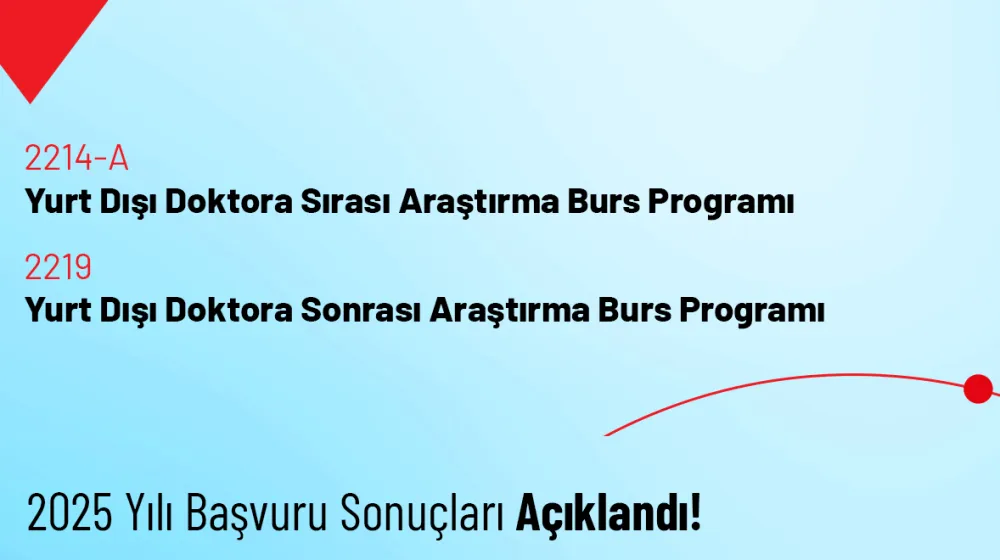 2214-A
Yurt Dışı Doktora Sırası Araştırma Burs Programı

2219
Yurt Dışı Doktora Sonrası Araştırma Burs Programı

2025 Yılı Başvuru Sonuçları Açıklandı!